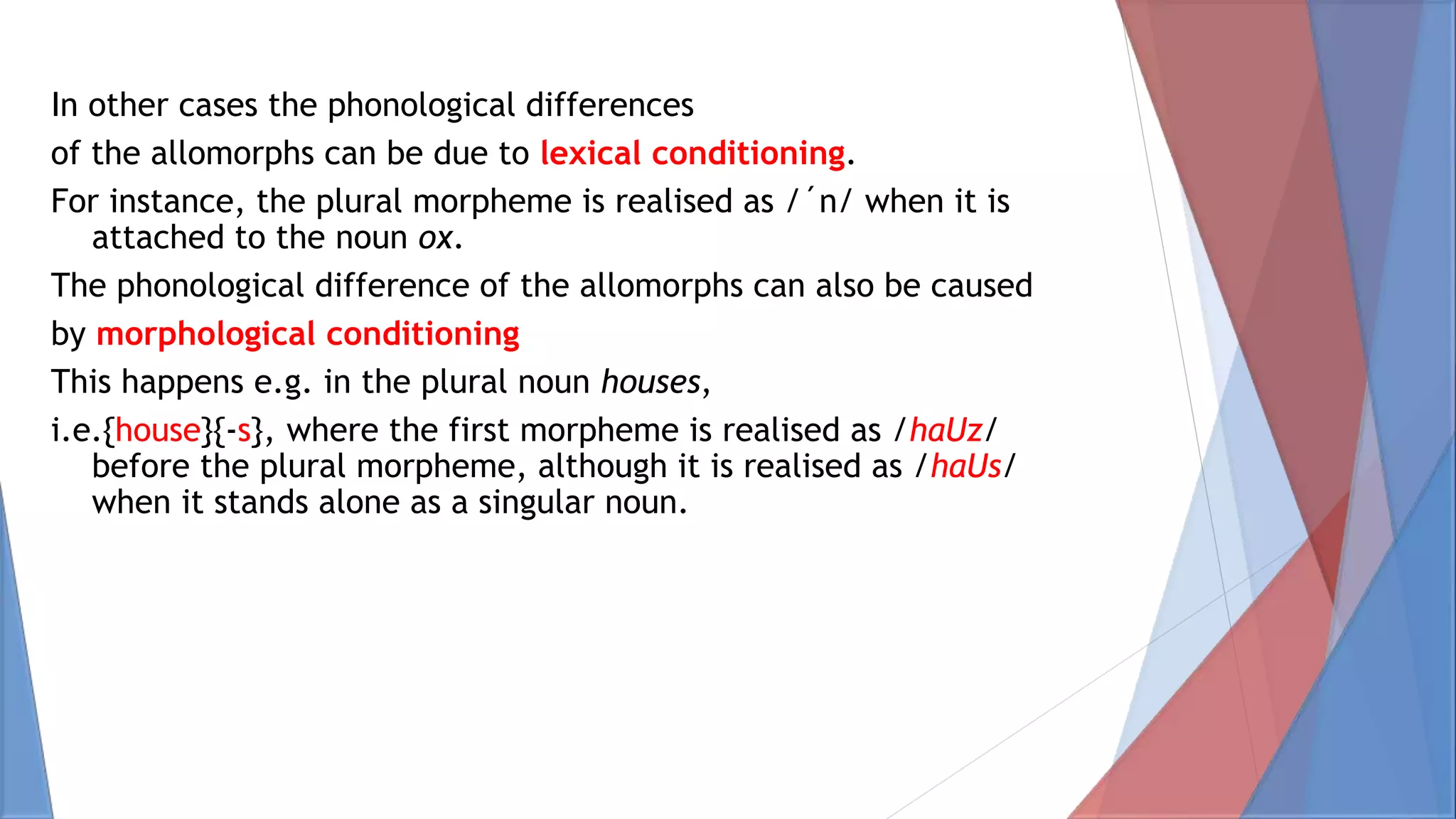 In other cases the phonological differences

of the allomorphs can be due to lexical conditioning.

For instance, the plural morpheme is realised as /´n/ when it is attached to the noun ox.

The phonological difference of the allomorphs can also be caused

by morphological conditioning

This happens e.g. in the plural noun houses,

i.e.{house}{-s}, where the first morpheme is realised as /haUz/ before the plural morpheme, although it is realised as /haUs/ when it stands alone as a singular noun.